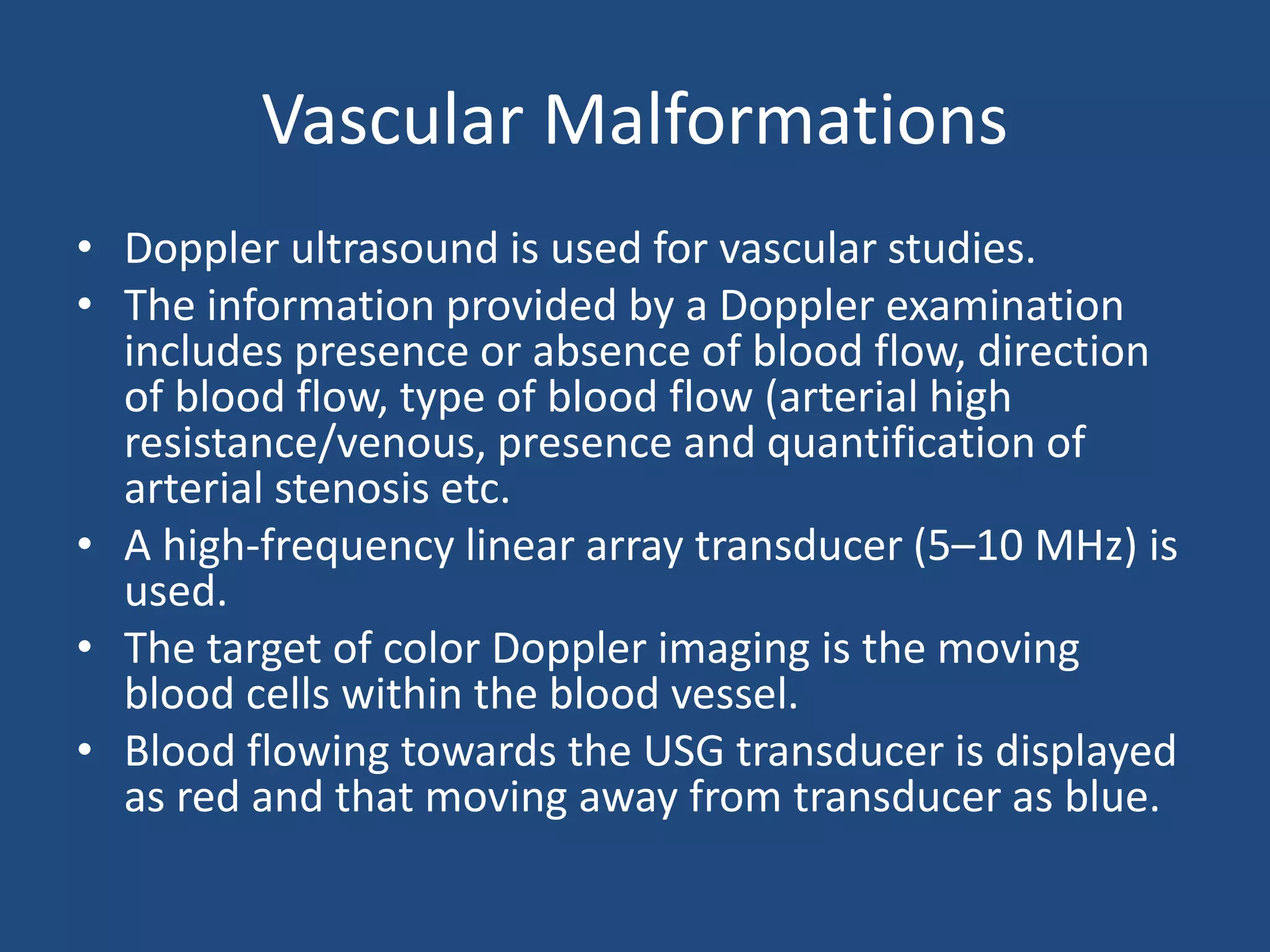 Vascular Malformations

• Doppler ultrasound is used for vascular studies.
• The information provided by a Doppler examination includes presence or absence of blood flow, direction of blood flow, type of blood flow (arterial high resistance/venous, presence and quantification of arterial stenosis etc.
• A high-frequency linear array transducer (5–10 MHz) is used.
• The target of color Doppler imaging is the moving blood cells within the blood vessel.
• Blood flowing towards the USG transducer is displayed as red and that moving away from transducer as blue.